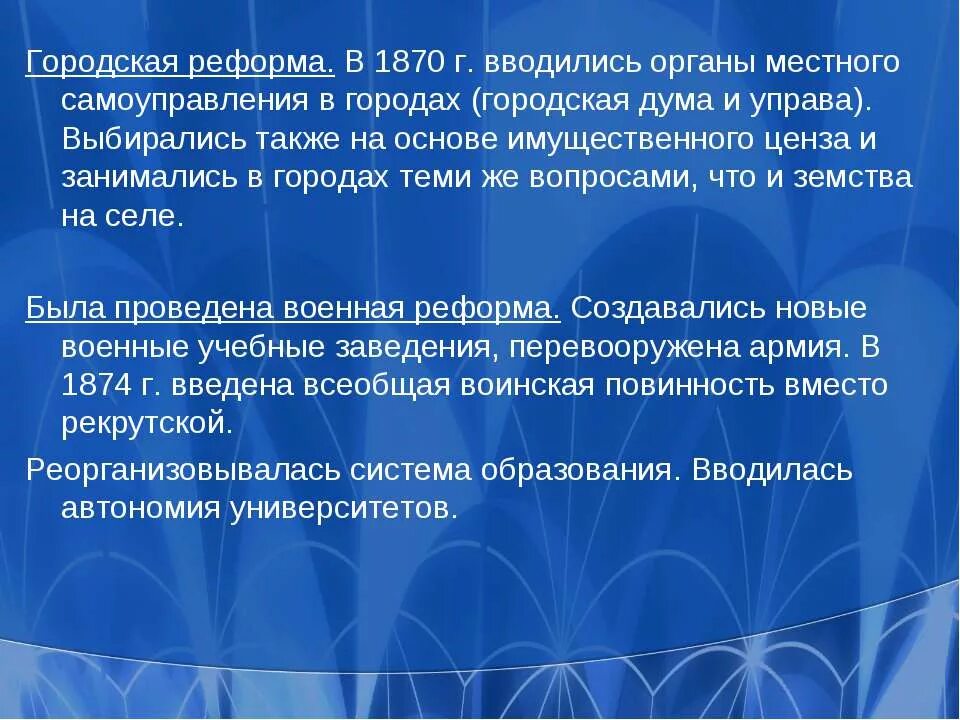 Городская реформа. В 1870 г. вводились органы местного самоуправления в городах (городская дума и управа). Выбирались также на основе имущественного ценза и занимались в городах теми же вопросами, что и земства на селе.

Была проведена военная реформа. Создавались новые военные учебные заведения, перевооружена армия. В 1874 г. введена всеобщая воинская повинность вместо рекрутской.

Реорганизовывалась система образования. Вводилась автономия университетов.